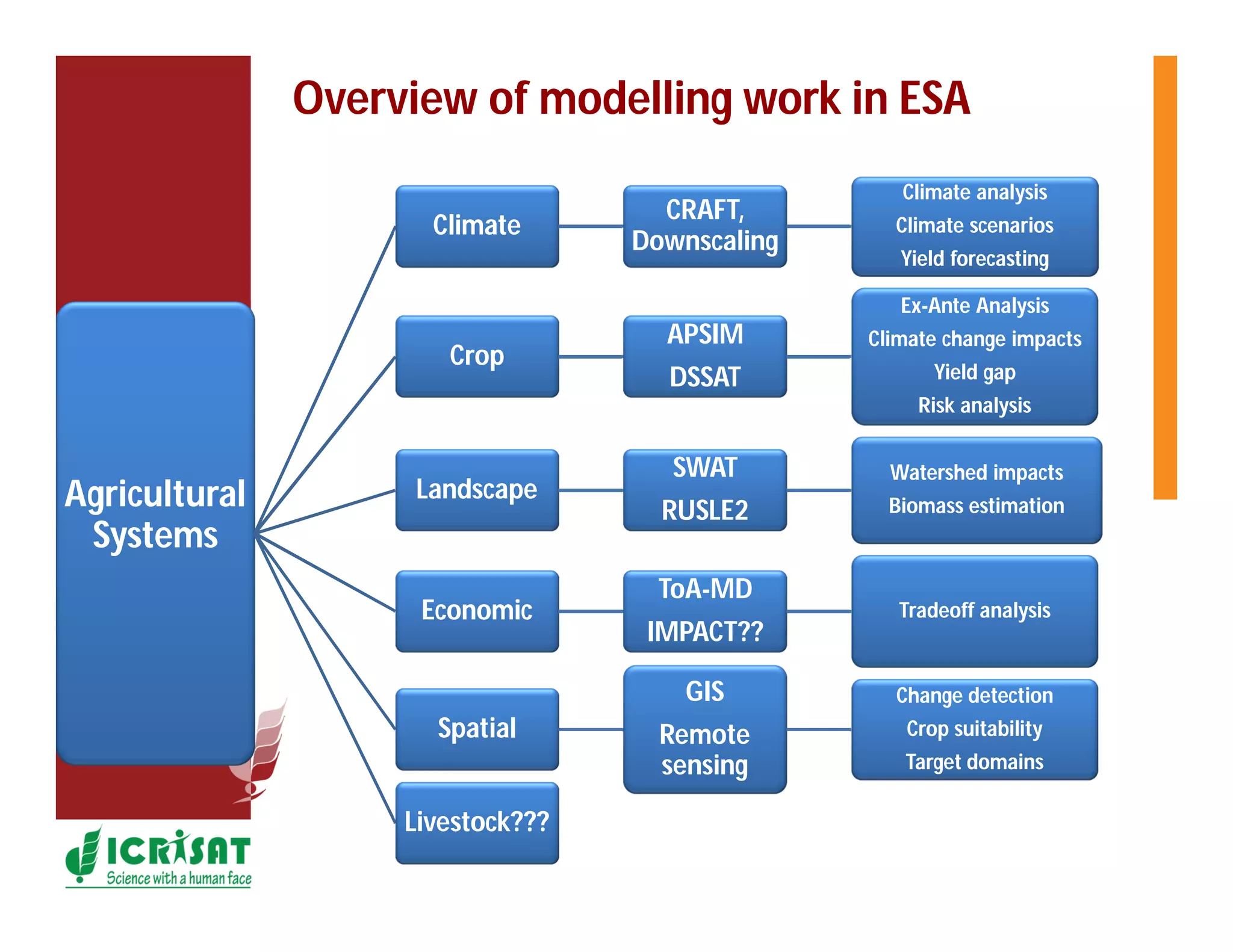 Overview of modelling work in ESA

Agricultural Systems

Climate

CRAFT, Downscaling

Climate analysis
Climate scenarios
Yield forecasting

Crop

APSIM
DSSAT

Ex-Ante Analysis
Climate change impacts
Yield gap
Risk analysis

Landscape

SWAT
RUSLE2

Watershed impacts
Biomass estimation

Economic

ToA-MD
IMPACT??

Tradeoff analysis

Spatial

GIS
Remote sensing

Change detection
Crop suitability
Target domains

Livestock???

ICRISAT
Science with a human face